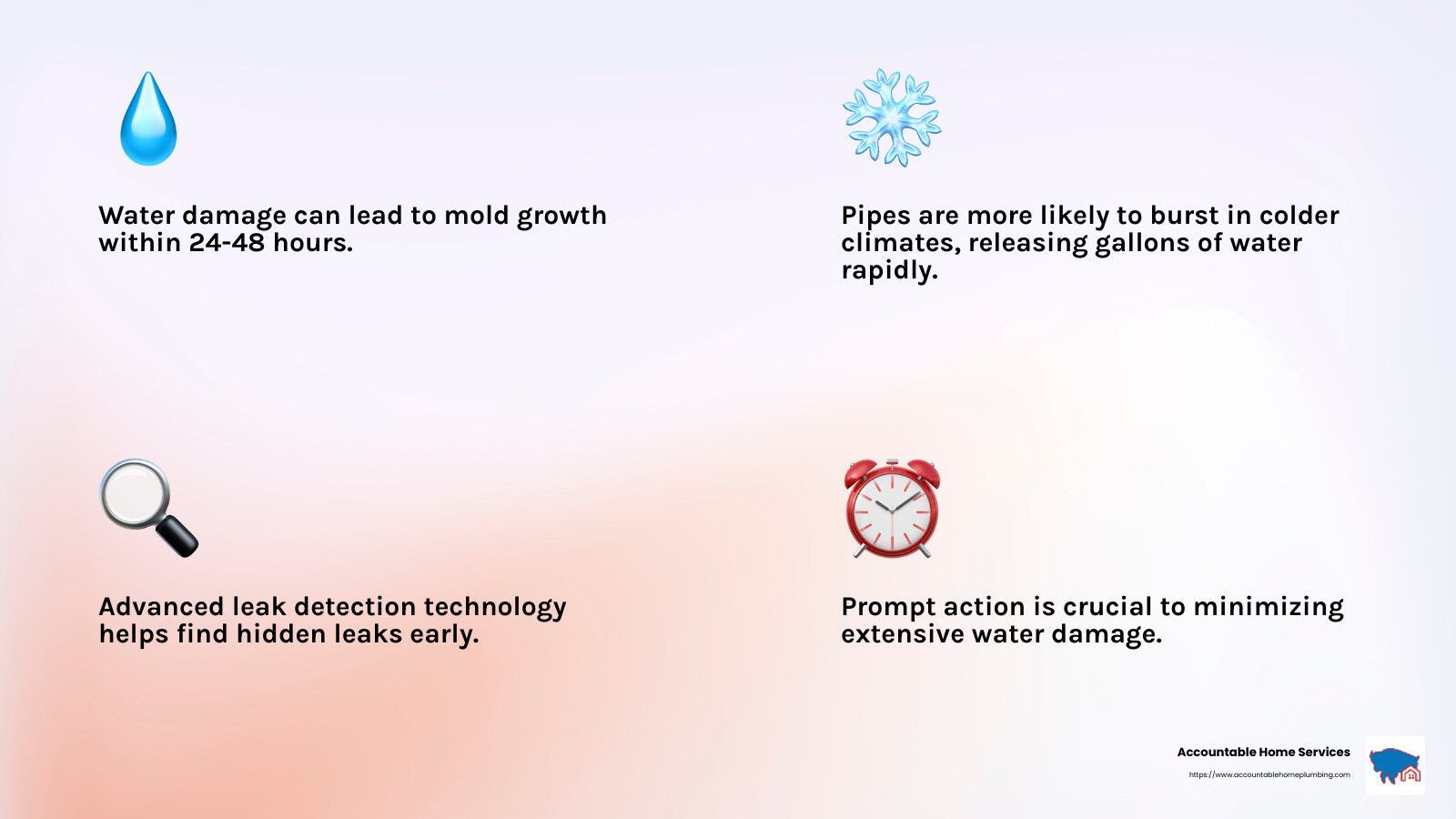 Water damage can lead to mold growth within 24-48 hours.

Pipes are more likely to burst in colder climates, releasing gallons of water rapidly.

Advanced leak detection technology helps find hidden leaks early.

Prompt action is crucial to minimizing extensive water damage.

Accountable Home Services
https://www.accountablehomeplumbing.com